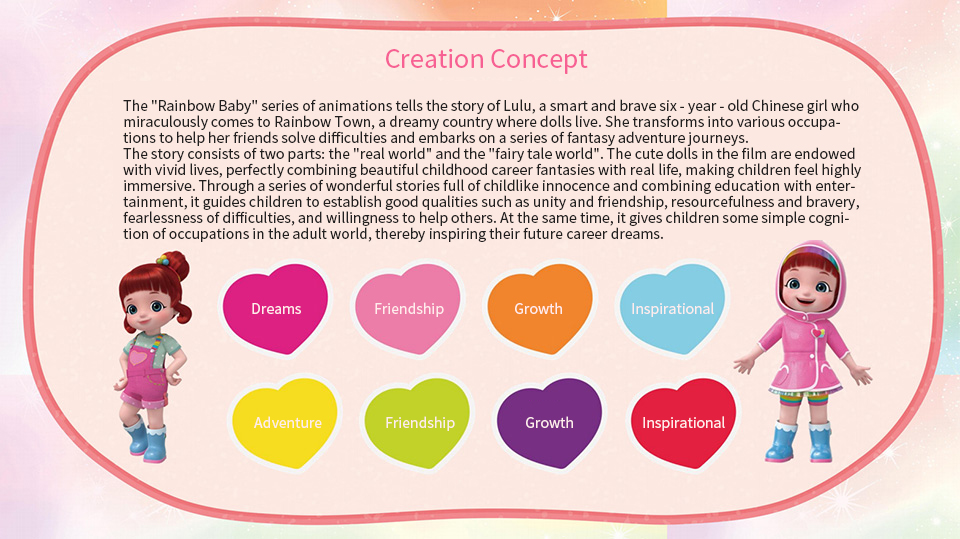 Creation Concept

The "Rainbow Baby" series of animations tells the story of Lulu, a smart and brave six - year - old Chinese girl who miraculously comes to Rainbow Town, a dreamy country where dolls live. She transforms into various occupations to help her friends solve difficulties and embarks on a series of fantasy adventure journeys.
The story consists of two parts: the "real world" and the "fairy tale world". The cute dolls in the film are endowed with vivid lives, perfectly combining beautiful childhood career fantasies with real life, making children feel highly immersive. Through a series of wonderful stories full of childlike innocence and combining education with entertainment, it guides children to establish good qualities such as unity and friendship, resourcefulness and bravery, fearlessness of difficulties, and willingness to help others. At the same time, it gives children some simple cognition of occupations in the adult world, thereby inspiring their future career dreams.

Dreams

Friendship

Growth

Inspirational

Adventure

Friendship

Growth

Inspirational